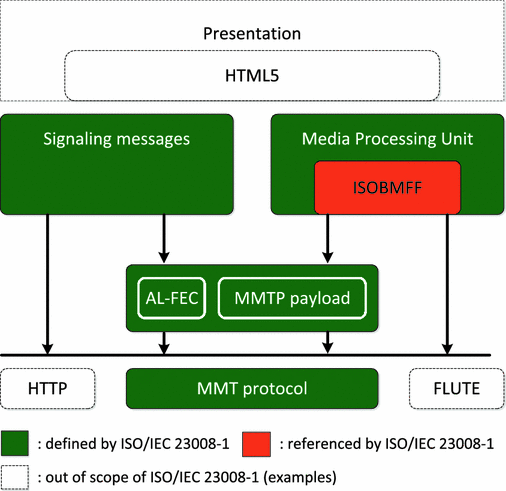 Presentation

HTML5

Signaling messages

Media Processing Unit

ISOBMFF

AL-FEC

MMTP payload

HTTP

MMT protocol

FLUTE

: defined by ISO/IEC 23008-1

: referenced by ISO/IEC 23008-1

: out of scope of ISO/IEC 23008-1 (examples)